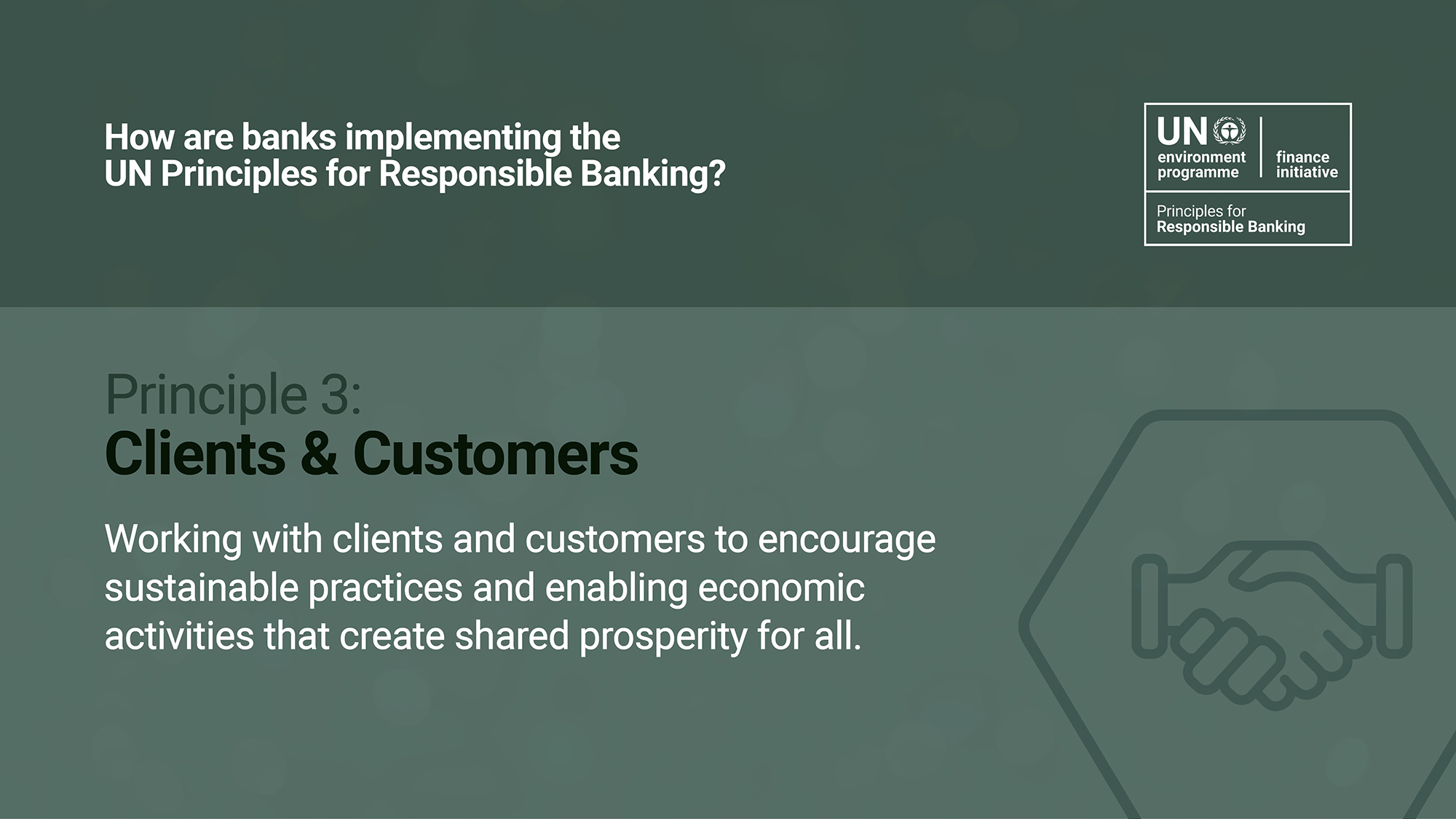 How are banks implementing the UN Principles for Responsible Banking?

UN environment programme

finance initiative

Principles for Responsible Banking

Principle 3:
Clients & Customers

Working with clients and customers to encourage sustainable practices and enabling economic activities that create shared prosperity for all.